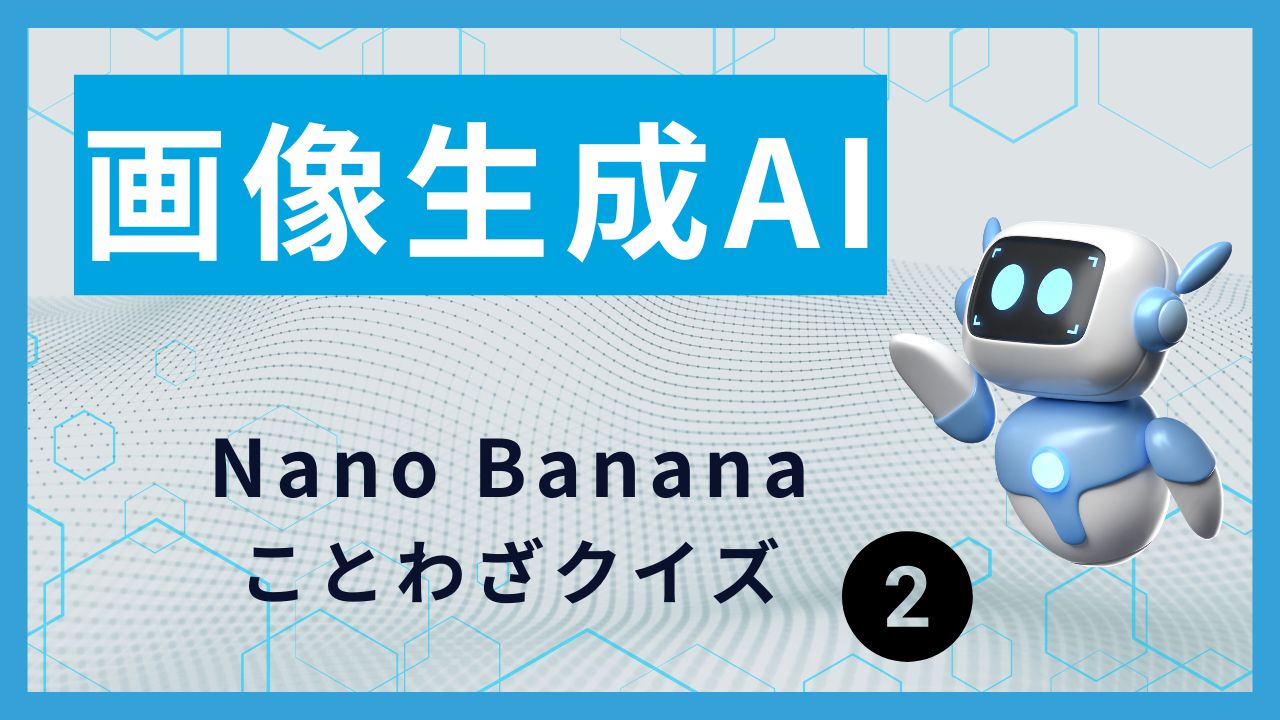 画像生成AI

Nano Banana
ことわざクイズ

2